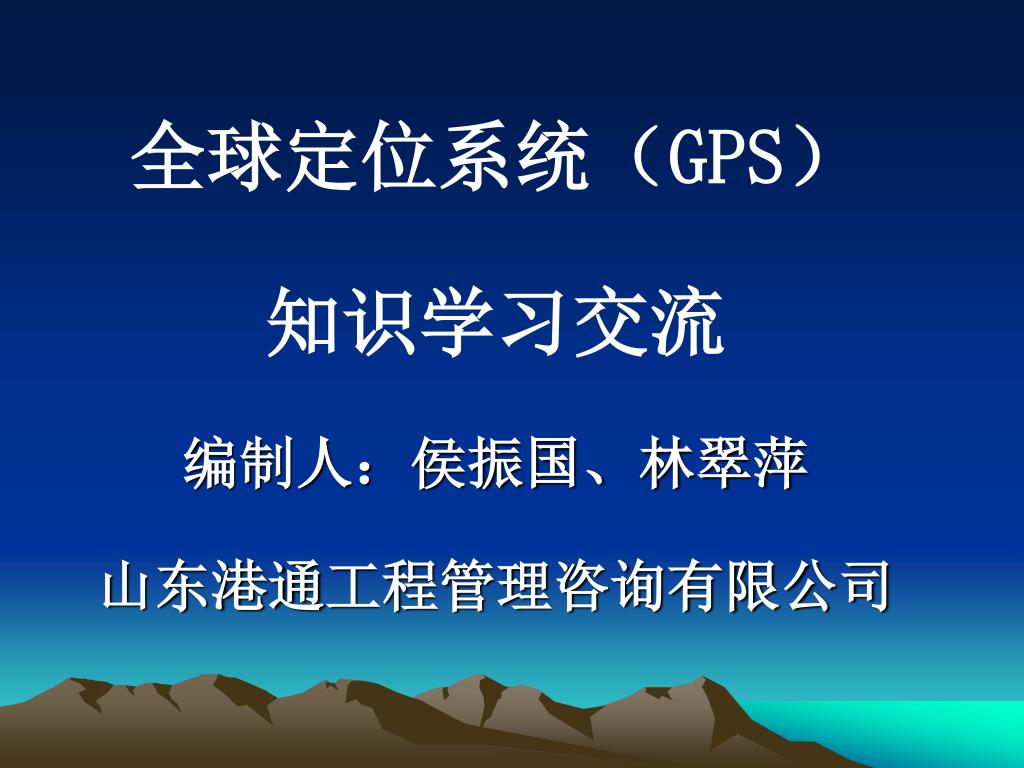 全球定位系统（GPS）

知识学习交流

编制人：侯振国、林翠萍

山东港通工程管理咨询有限公司